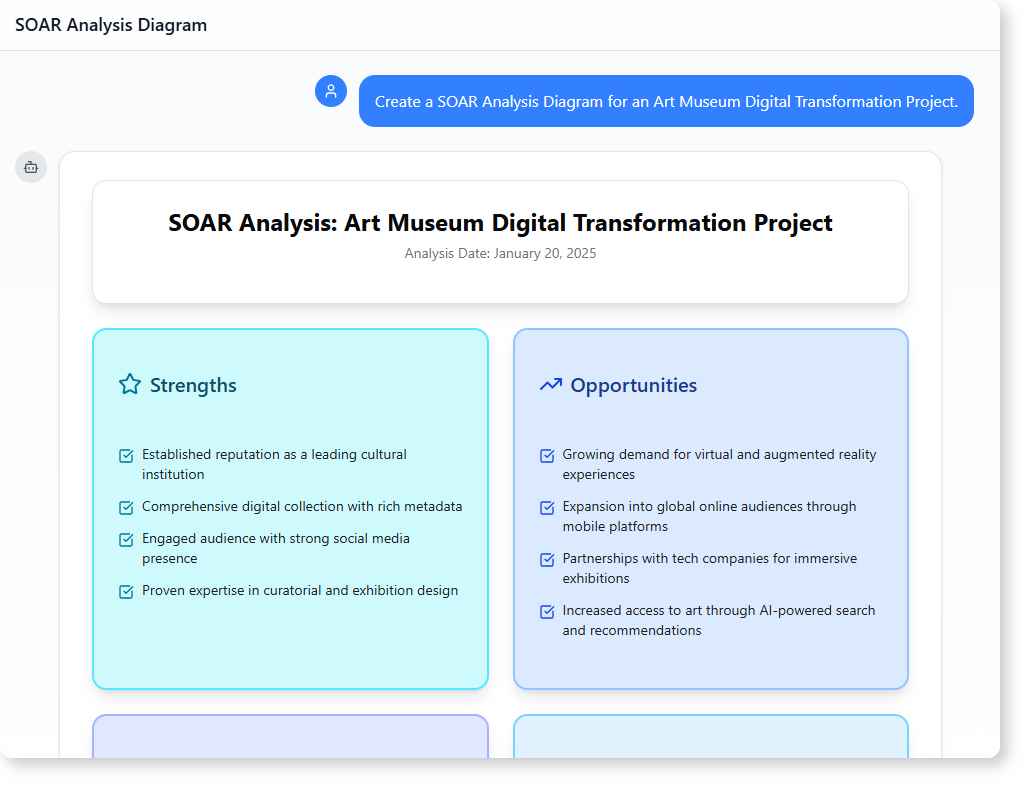 SOAR Analysis Diagram

Create a SOAR Analysis Diagram for an Art Museum Digital Transformation Project.

SOAR Analysis: Art Museum Digital Transformation Project

Analysis Date: January 20, 2025

Strengths

Established reputation as a leading cultural institution

Comprehensive digital collection with rich metadata

Engaged audience with strong social media presence

Proven expertise in curatorial and exhibition design

Opportunities

Growing demand for virtual and augmented reality experiences

Expansion into global online audiences through mobile platforms

Partnerships with tech companies for immersive exhibitions

Increased access to art through AI-powered search and recommendations